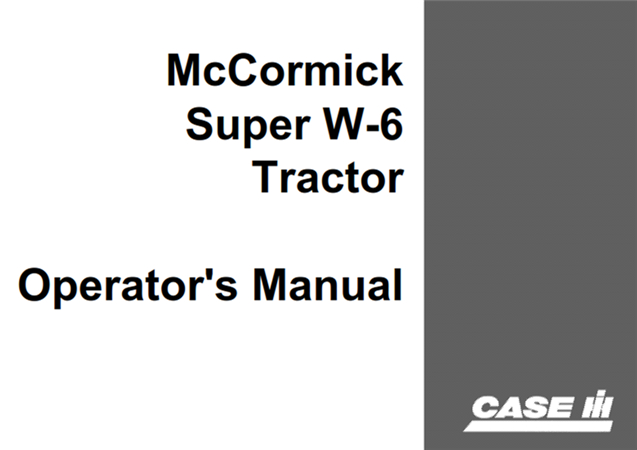 McCormick Super W-6 Tractor

Operator's Manual

CASE IH